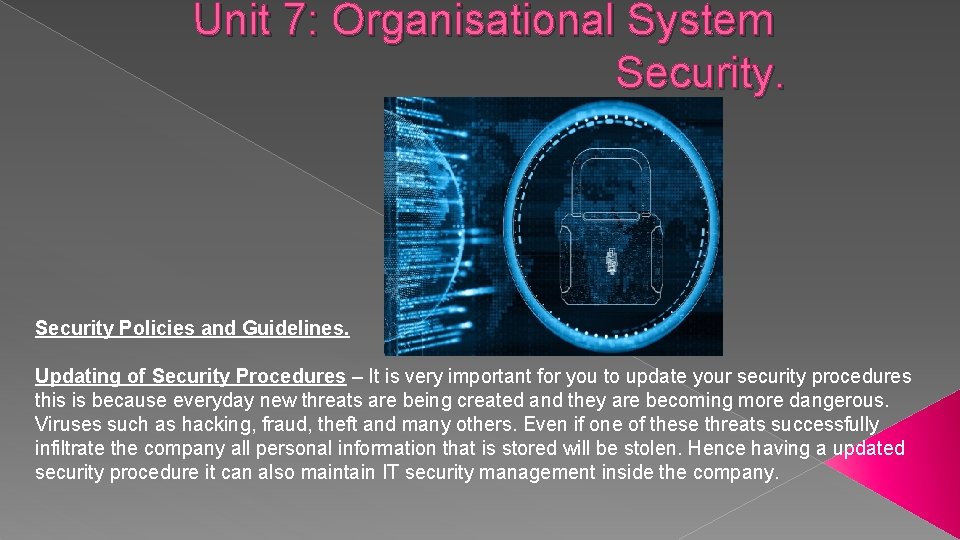 Unit 7: Organisational System Security.

Security Policies and Guidelines.

Updating of Security Procedures – It is very important for you to update your security procedures this is because everyday new threats are being created and they are becoming more dangerous. Viruses such as hacking, fraud, theft and many others. Even if one of these threats successfully infiltrate the company all personal information that is stored will be stolen. Hence having a updated security procedure it can also maintain IT security management inside the company.